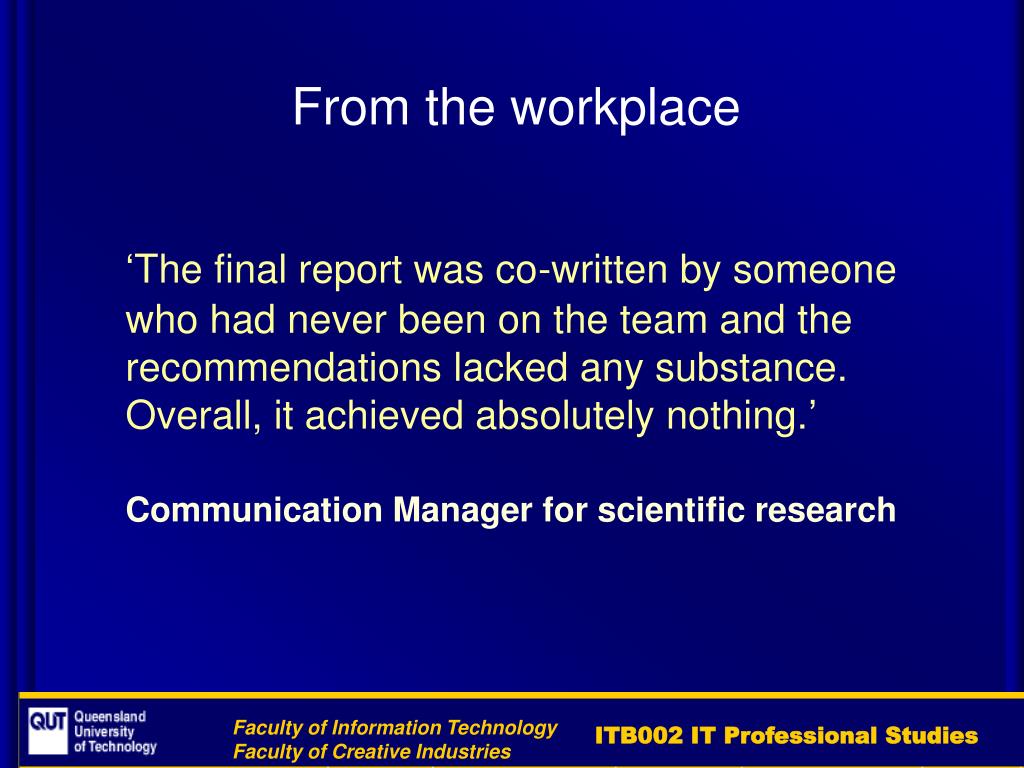 From the workplace

‘The final report was co-written by someone who had never been on the team and the recommendations lacked any substance. Overall, it achieved absolutely nothing.’

Communication Manager for scientific research

QUT Queensland University of Technology

Faculty of Information Technology
Faculty of Creative Industries

ITB002 IT Professional Studies